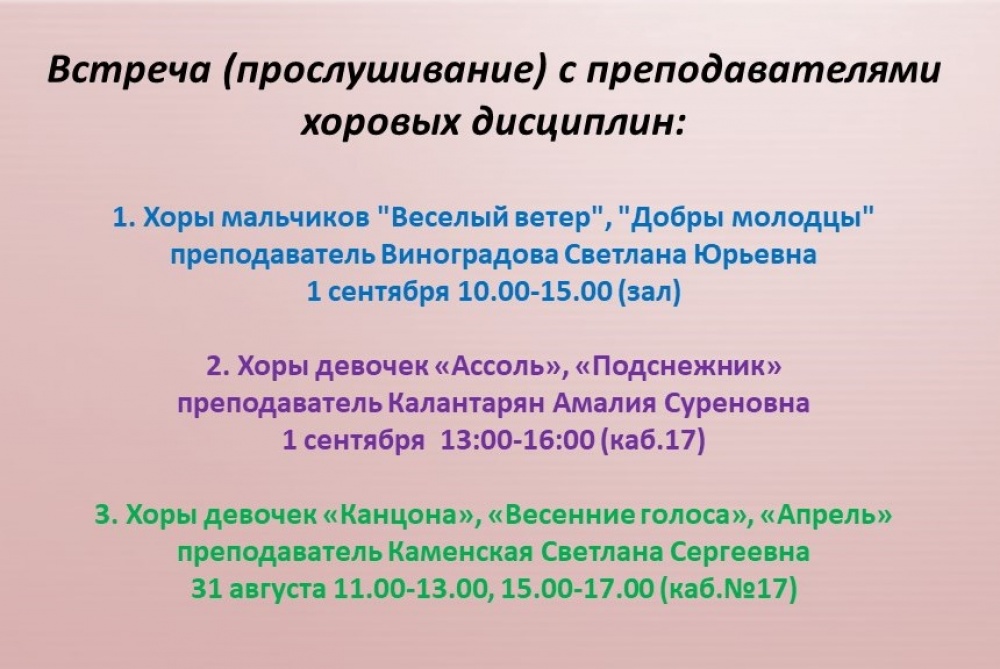 Встреча (прослушивание) с преподавателями хоровых дисциплин:

1. Хоры мальчиков "Веселый ветер", "Добры молодцы"
преподаватель Виноградова Светлана Юрьевна
1 сентября 10.00-15.00 (зал)

2. Хоры девочек «Ассоль», «Подснежник»
преподаватель Калантарян Амалия Суреновна
1 сентября 13:00-16:00 (каб.17)

3. Хоры девочек «Канцона», «Весенние голоса», «Апрель»
преподаватель Каменская Светлана Сергеевна
31 августа 11.00-13.00, 15.00-17.00 (каб.№17)